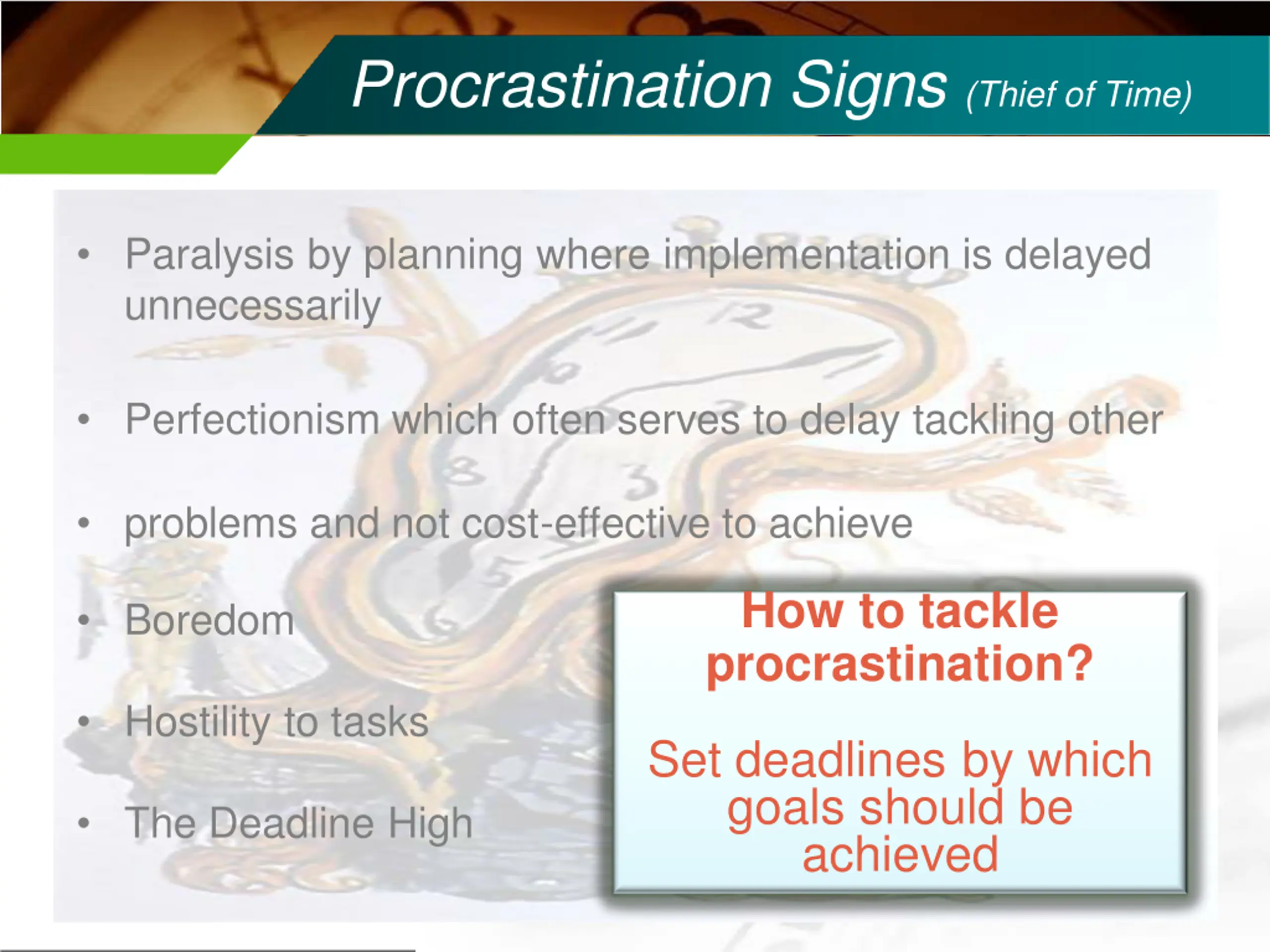 Procrastination Signs (Thief of Time)

• Paralysis by planning where implementation is delayed unnecessarily

• Perfectionism which often serves to delay tackling other

• problems and not cost-effective to achieve

• Boredom

• Hostility to tasks

• The Deadline High

How to tackle procrastination?

Set deadlines by which goals should be achieved